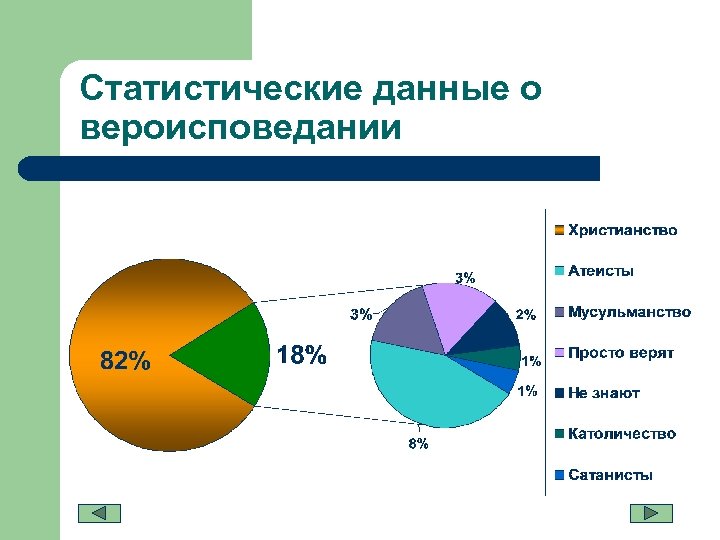 Статистические данные о вероисповедании

82%

18%

3%

3%

2%

1%

1%

8%

Христианство

Атеисты

Мусульманство

Просто верят

Не знают

Католичество

Сатанисты